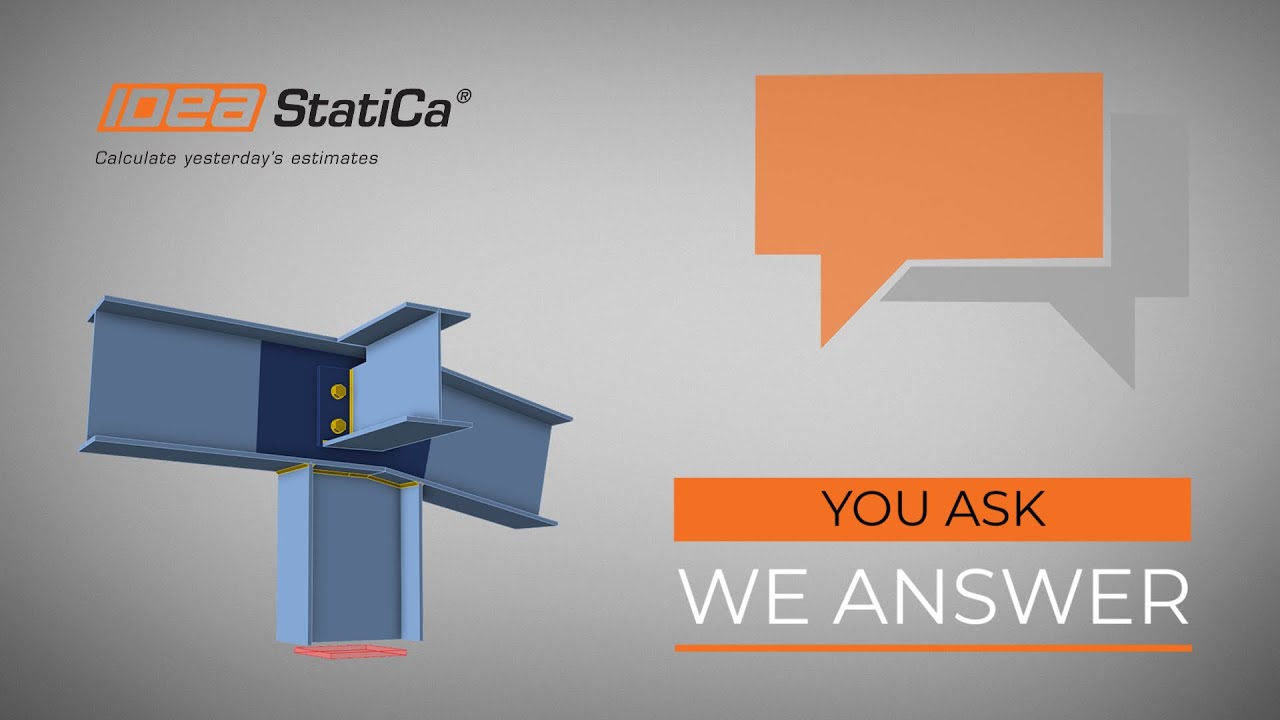 IDEA StatiCa®
Calculate yesterday's estimates

YOU ASK
WE ANSWER